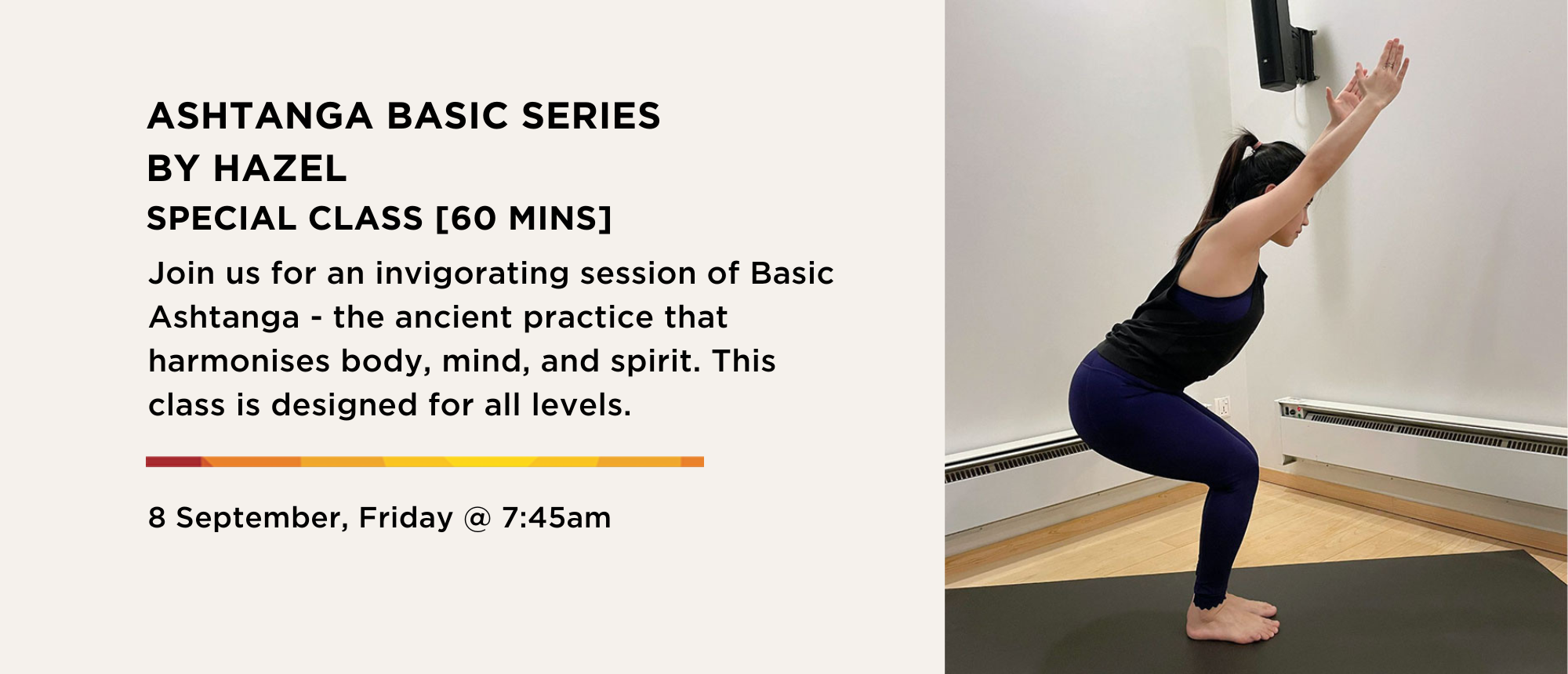 ASHTANGA BASIC SERIES BY HAZEL

SPECIAL CLASS [60 MINS]

Join us for an invigorating session of Basic Ashtanga - the ancient practice that harmonises body, mind, and spirit. This class is designed for all levels.

8 September, Friday @ 7:45am